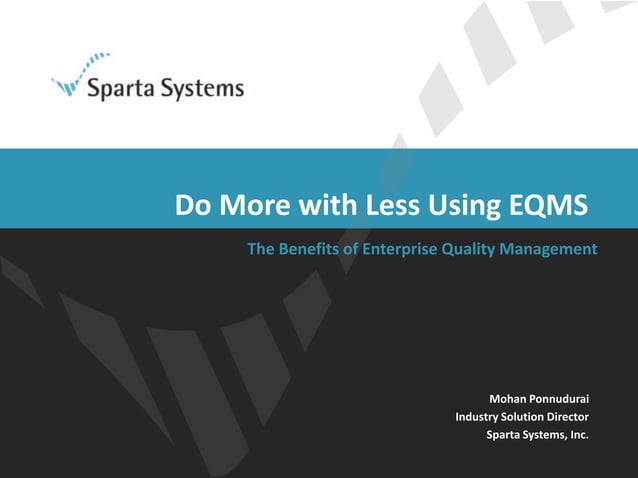 Sparta Systems

Do More with Less Using EQMS

The Benefits of Enterprise Quality Management

Mohan Ponnudurai
Industry Solution Director
Sparta Systems, Inc.